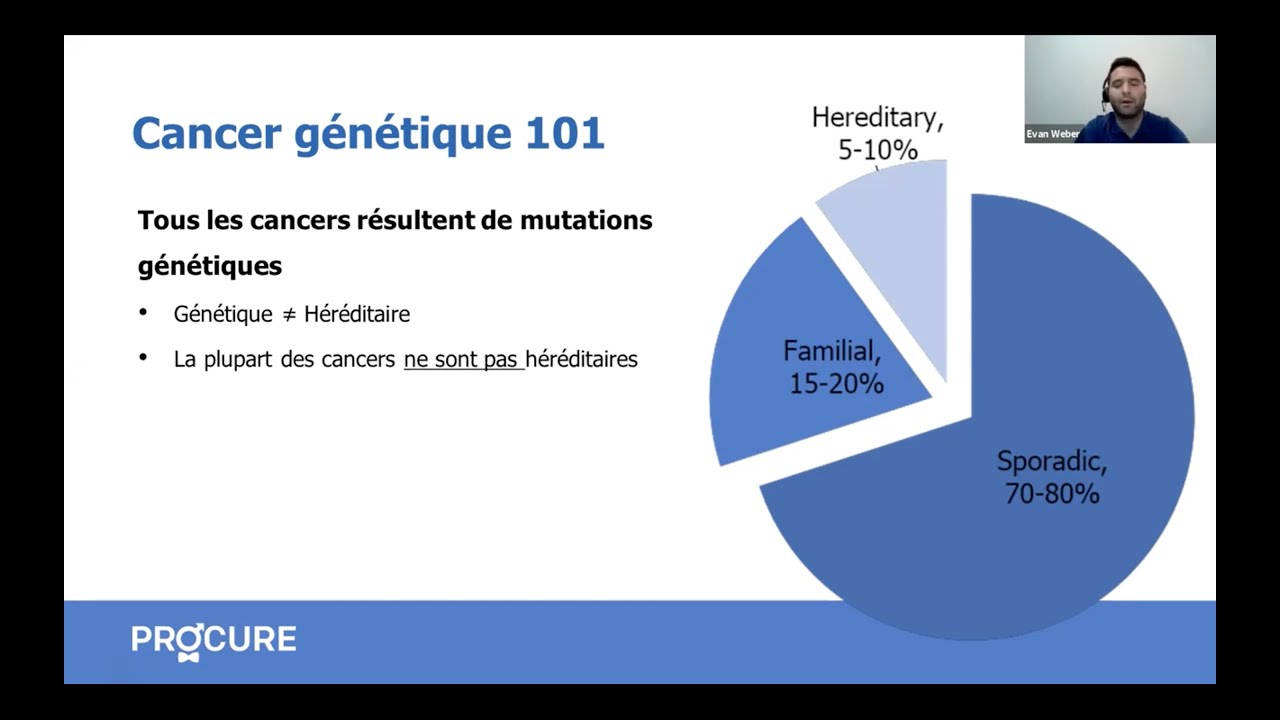 Cancer génétique 101

Tous les cancers résultent de mutations génétiques

• Génétique ≠ Héréditaire
• La plupart des cancers ne sont pas héréditaires

Hereditary, 5-10%

Familial, 15-20%

Sporadic, 70-80%

Evan Weber

PROCURE